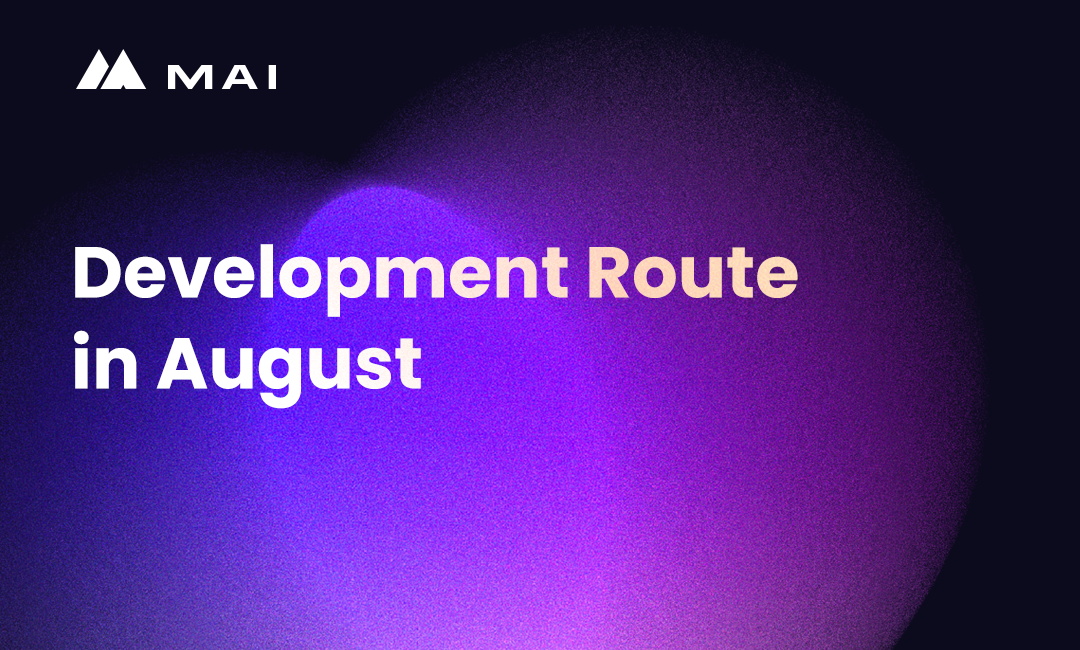 MAI

Development Route in August